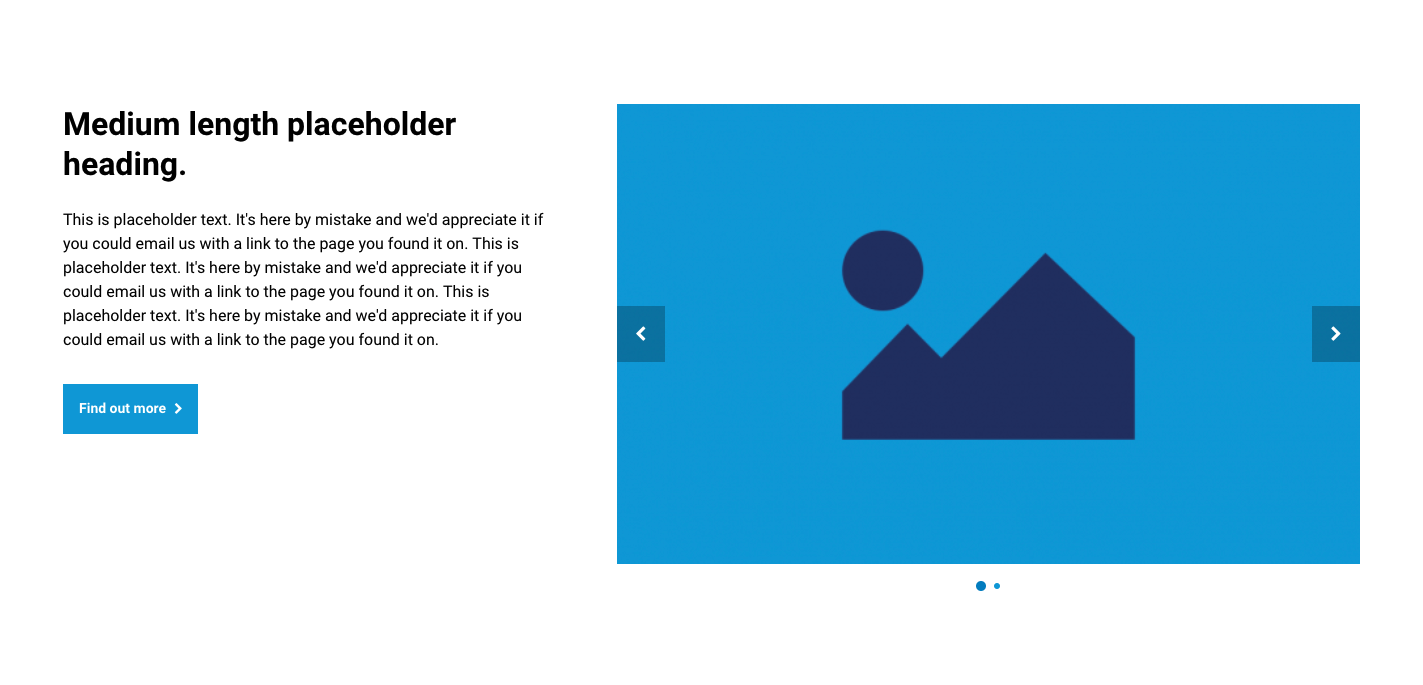 Medium length placeholder heading.

This is placeholder text. It's here by mistake and we'd appreciate it if you could email us with a link to the page you found it on. This is placeholder text. It's here by mistake and we'd appreciate it if you could email us with a link to the page you found it on. This is placeholder text. It's here by mistake and we'd appreciate it if you could email us with a link to the page you found it on.

Find out more